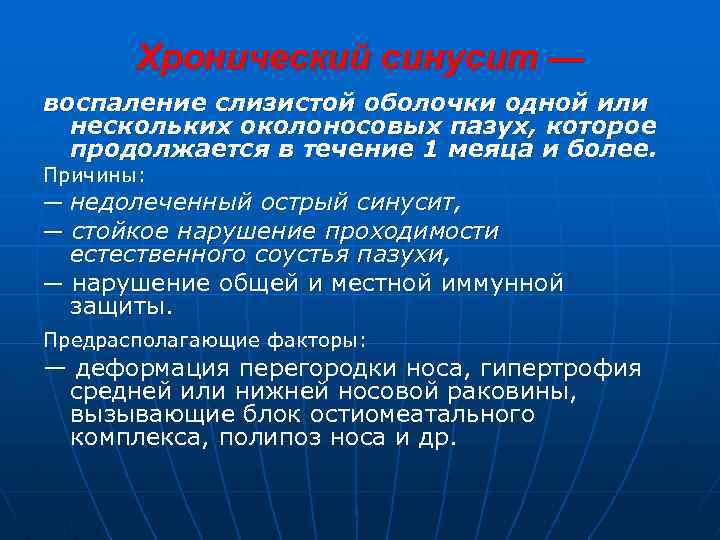 Хронический синусит —

воспаление слизистой оболочки одной или нескольких околоносовых пазух, которое продолжается в течение 1 меяца и более.

Причины:

— недолеченный острый синусит,

— стойкое нарушение проходимости естественного соустья пазухи,

— нарушение общей и местной иммунной защиты.

Предрасполагающие факторы:

— деформация перегородки носа, гипертрофия средней или нижней носовой раковины, вызывающие блок остиомеатального комплекса, полипоз носа и др.